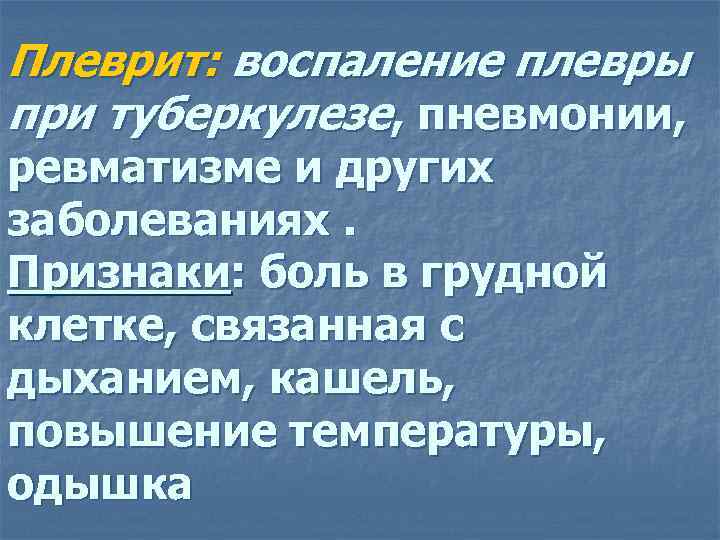 Плеврит: воспаление плевры при туберкулезе, пневмонии, ревматизме и других заболеваниях .
Признаки: боль в грудной клетке, связанная с дыханием, кашель, повышение температуры, одышка